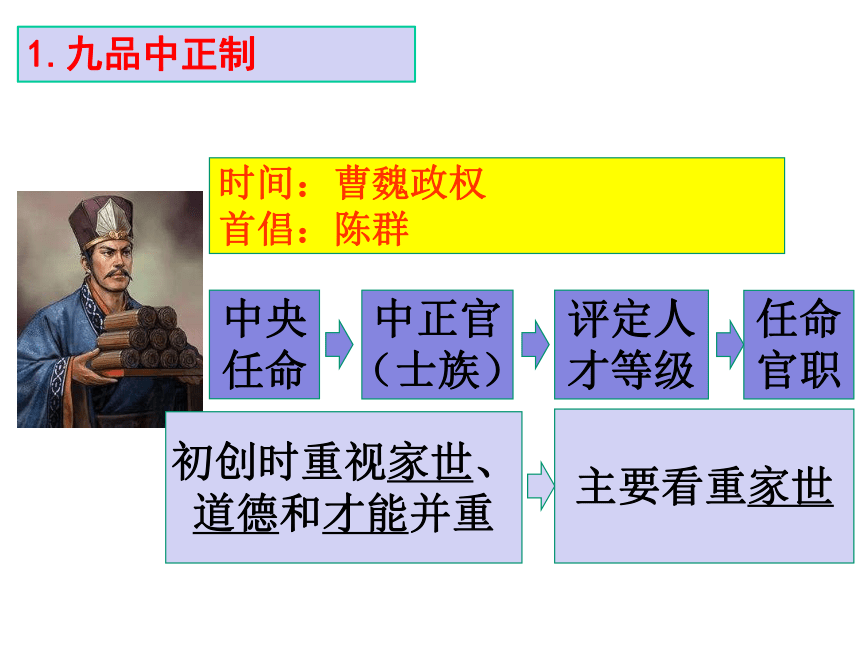 1. 九品中正制

时间：曹魏政权
首倡：陈群

中央任命

中正官（士族）

评定人才等级

任命官职

初创时重视家世、道德和才能并重

主要看重家世